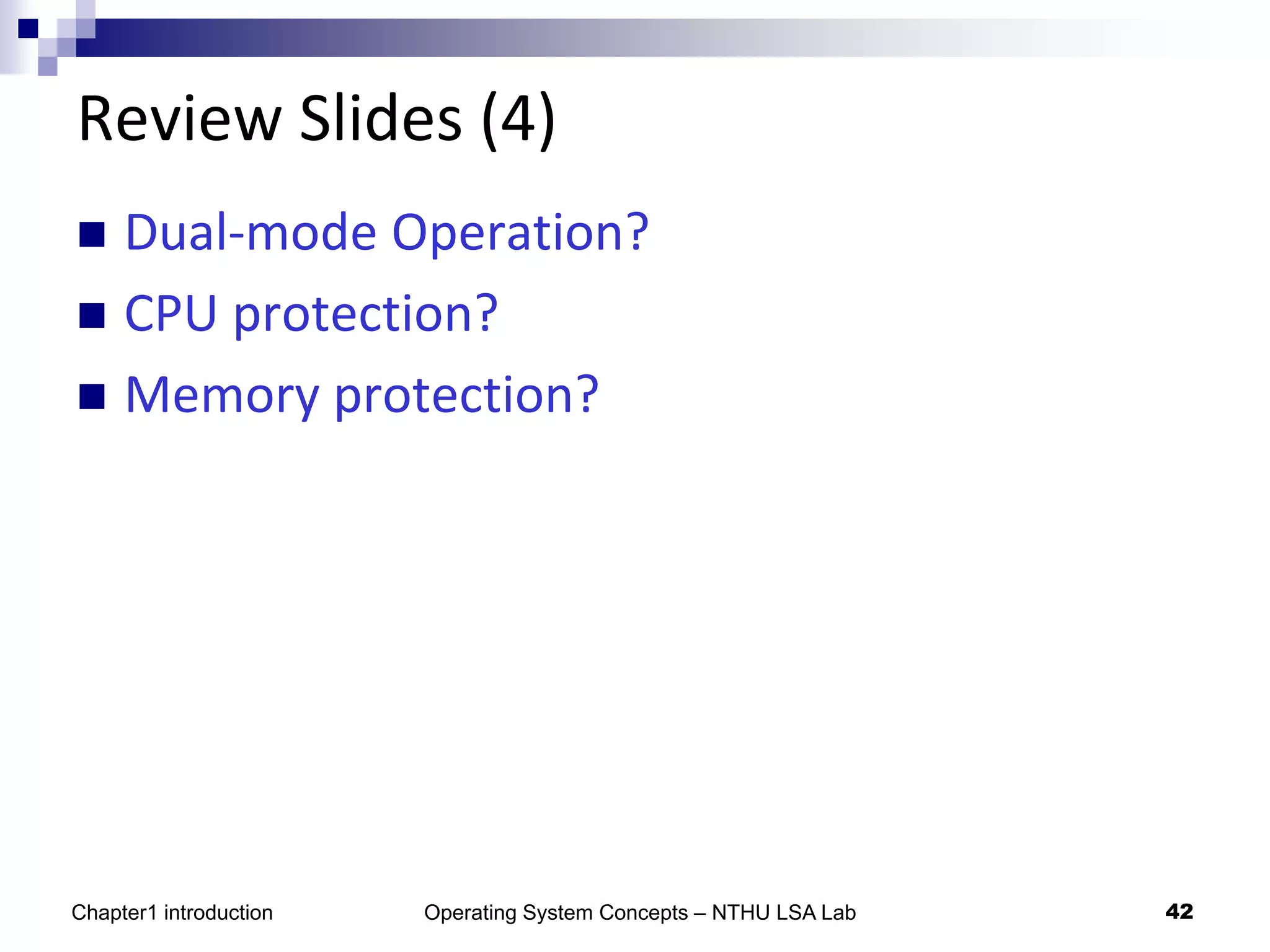 Review Slides (4)

■ Dual-mode Operation?
■ CPU protection?
■ Memory protection?

Chapter1 introduction

Operating System Concepts – NTHU LSA Lab

42